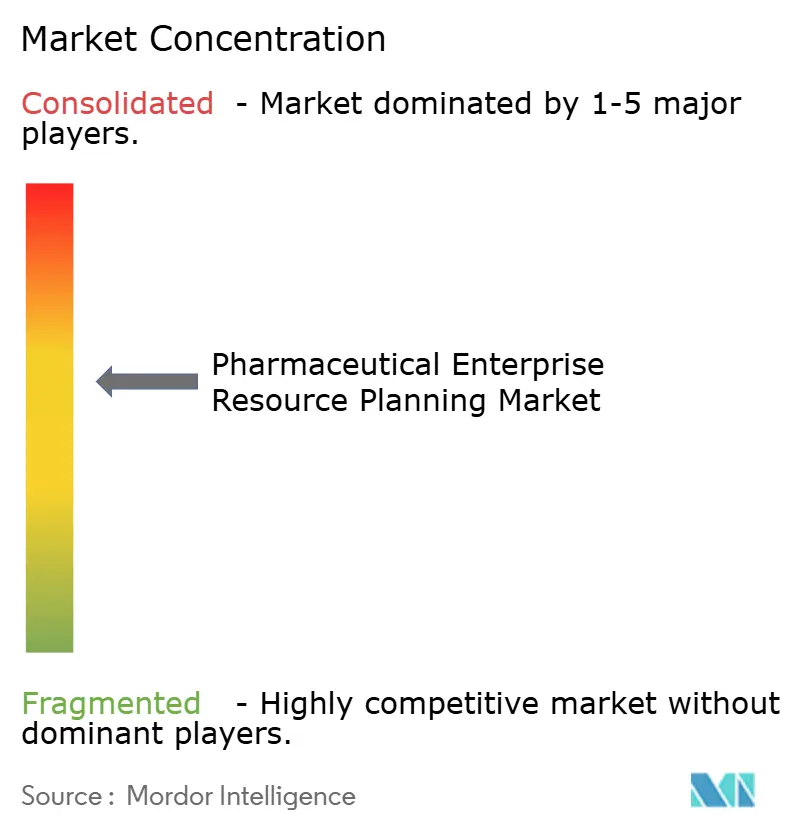 Market Concentration

Consolidated - Market dominated by 1-5 major players.

Pharmaceutical Enterprise Resource Planning Market

Fragmented - Highly competitive market without dominant players.

Source : Mordor Intelligence